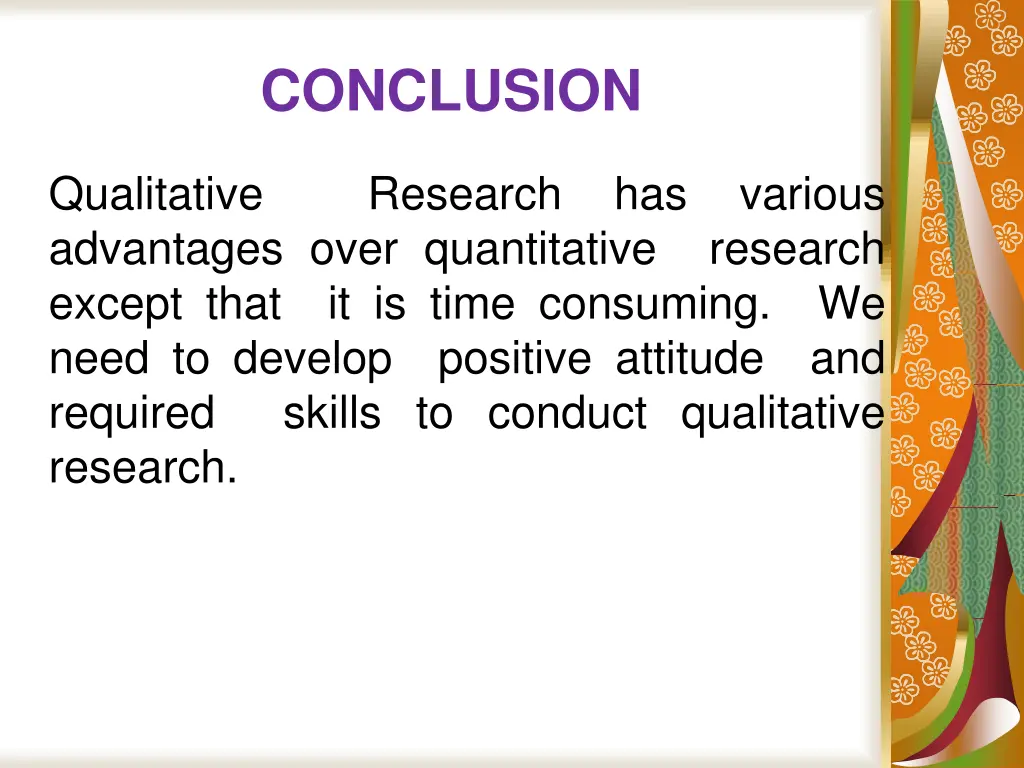 CONCLUSION

Qualitative Research has various advantages over quantitative research except that it is time consuming. We need to develop positive attitude and required skills to conduct qualitative research.